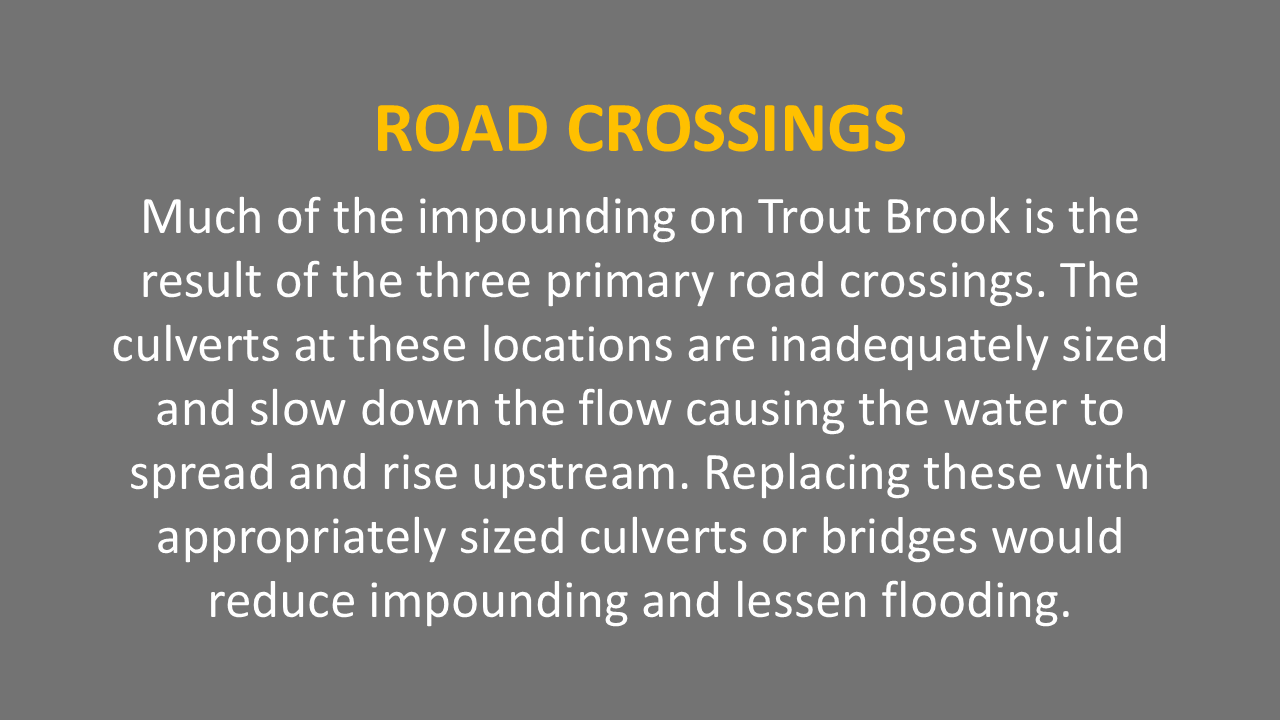 ROAD CROSSINGS

Much of the impounding on Trout Brook is the result of the three primary road crossings. The culverts at these locations are inadequately sized and slow down the flow causing the water to spread and rise upstream. Replacing these with appropriately sized culverts or bridges would reduce impounding and lessen flooding.